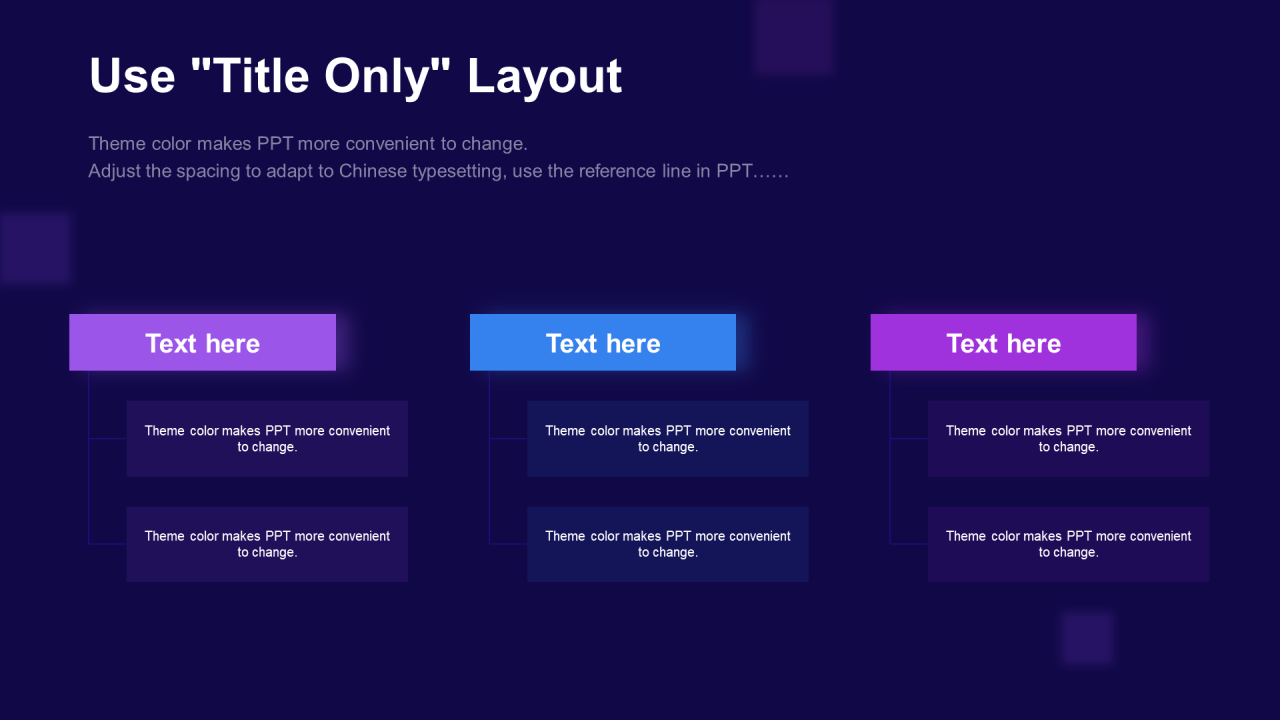 Use "Title Only" Layout

Theme color makes PPT more convenient to change.
Adjust the spacing to adapt to Chinese typesetting, use the reference line in PPT……

Text here

Theme color makes PPT more convenient to change.

Theme color makes PPT more convenient to change.

Text here

Theme color makes PPT more convenient to change.

Theme color makes PPT more convenient to change.

Text here

Theme color makes PPT more convenient to change.

Theme color makes PPT more convenient to change.